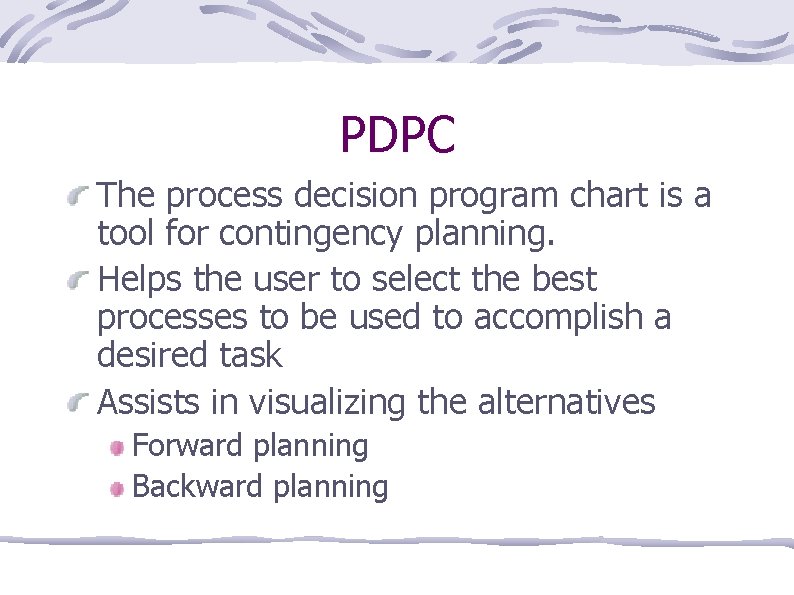 PDPC

The process decision program chart is a tool for contingency planning.

Helps the user to select the best processes to be used to accomplish a desired task

Assists in visualizing the alternatives

Forward planning

Backward planning